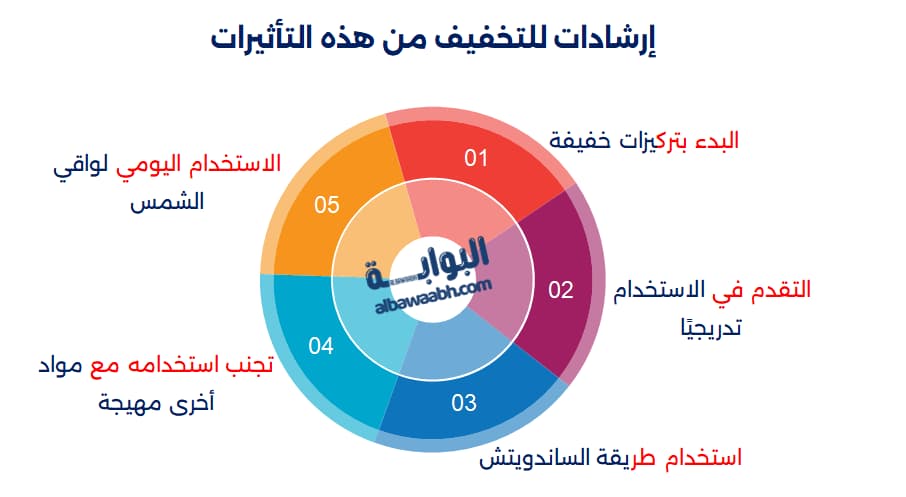 إرشادات للتخفيف من هذه التأثيرات

01
البدء بتركيزات خفيفة

02
التقدم في الاستخدام تدريجيًا

03
استخدام طريقة الساندويتش

04
تجنب استخدامه مع مواد أخرى مهيجة

05
الاستخدام اليومي لواقي الشمس

البوابة
albawaabh.com